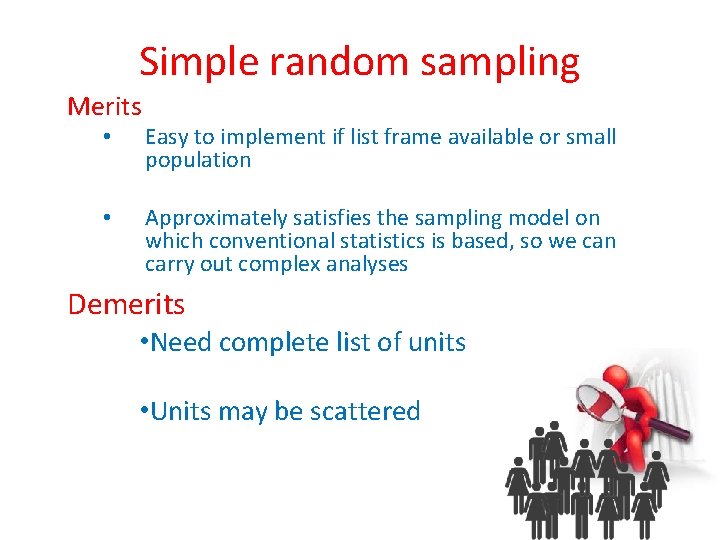 Simple random sampling

Merits

• Easy to implement if list frame available or small population

• Approximately satisfies the sampling model on which conventional statistics is based, so we can carry out complex analyses

Demerits

•Need complete list of units

•Units may be scattered